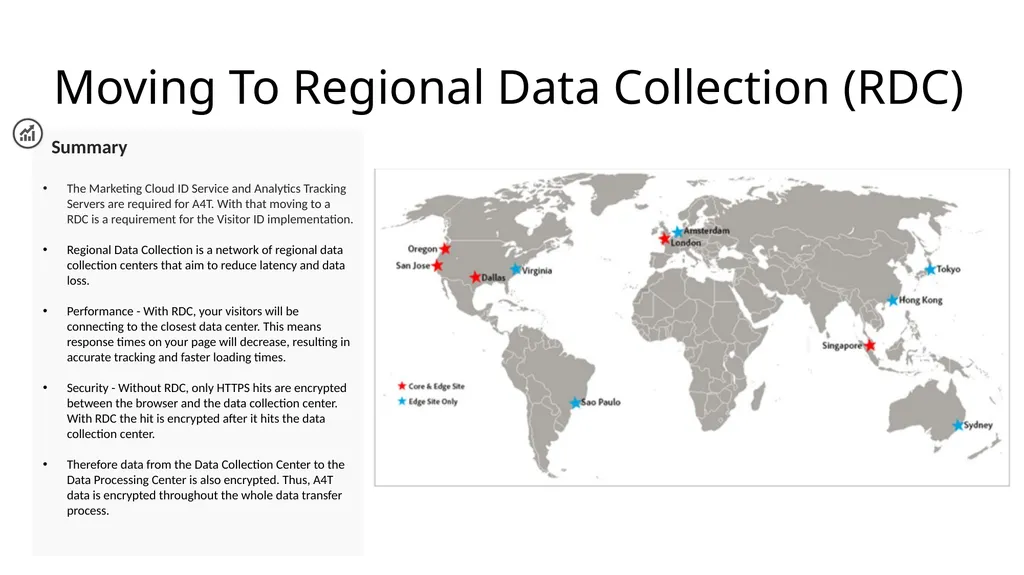 Moving To Regional Data Collection (RDC)

Summary

• The Marketing Cloud ID Service and Analytics Tracking Servers are required for A4T. With that moving to a RDC is a requirement for the Visitor ID implementation.

• Regional Data Collection is a network of regional data collection centers that aim to reduce latency and data loss.

• Performance - With RDC, your visitors will be connecting to the closest data center. This means response times on your page will decrease, resulting in accurate tracking and faster loading times.

• Security - Without RDC, only HTTPS hits are encrypted between the browser and the data collection center. With RDC the hit is encrypted after it hits the data collection center.

• Therefore data from the Data Collection Center to the Data Processing Center is also encrypted. Thus, A4T data is encrypted throughout the whole data transfer process.

Oregon
San Jose
Dallas
Virginia
Amsterdam
London
Tokyo
Hong Kong
Singapore
Sao Paulo
Sydney
Core & Edge Site
Edge Site Only